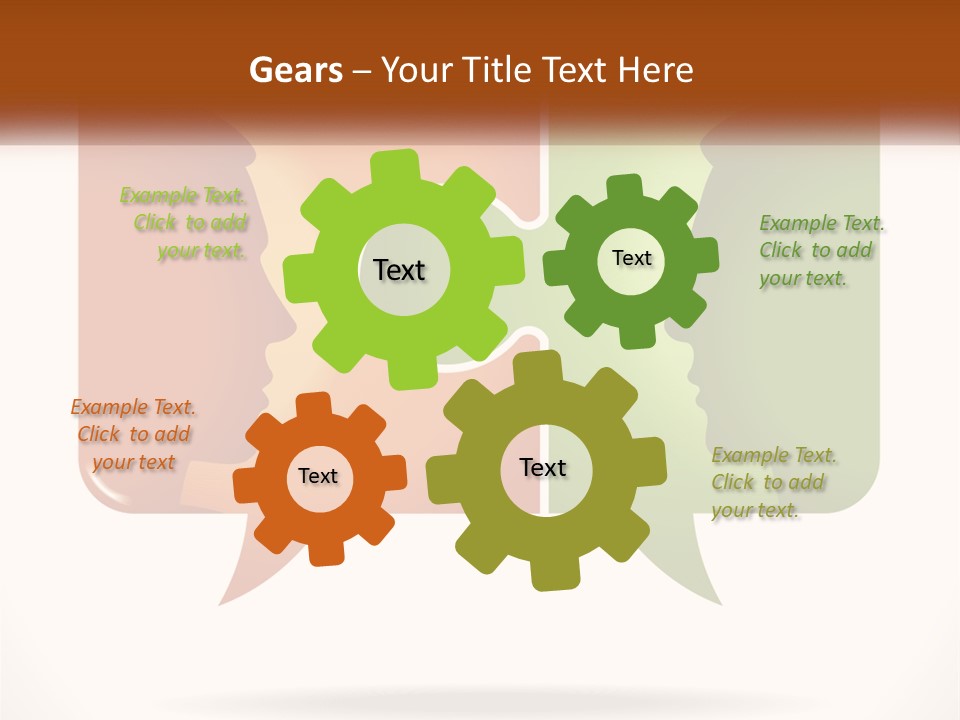 Gears – Your Title Text Here

Example Text. Click to add your text.

Text

Text

Example Text. Click to add your text.

Example Text. Click to add your text

Text

Text

Example Text. Click to add your text.